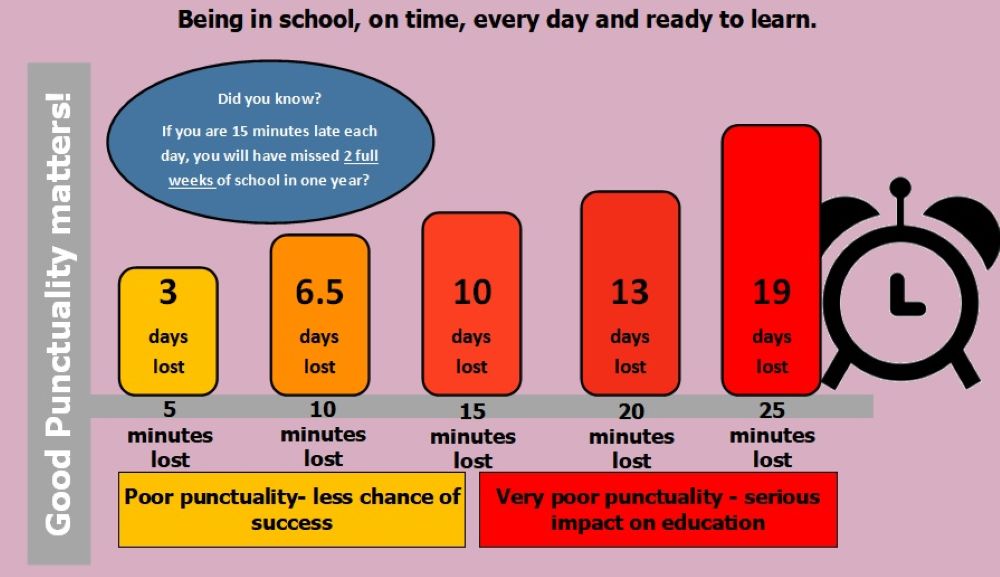 Being in school, on time, every day and ready to learn.

Good Punctuality matters!

Did you know?
If you are 15 minutes late each day, you will have missed 2 full weeks of school in one year?

3 days lost
6.5 days lost
10 days lost
13 days lost
19 days lost

5 minutes lost
10 minutes lost
15 minutes lost
20 minutes lost
25 minutes lost

Poor punctuality- less chance of success

Very poor punctuality - serious impact on education